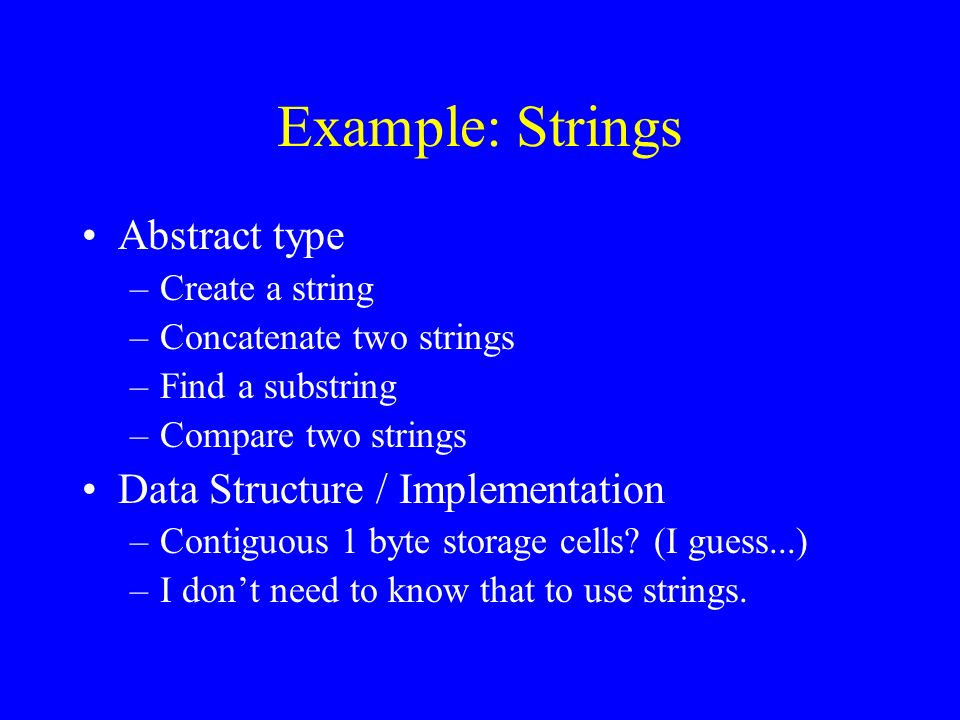 Example: Strings

• Abstract type
– Create a string
– Concatenate two strings
– Find a substring
– Compare two strings
• Data Structure / Implementation
– Contiguous 1 byte storage cells? (I guess...)
– I don’t need to know that to use strings.